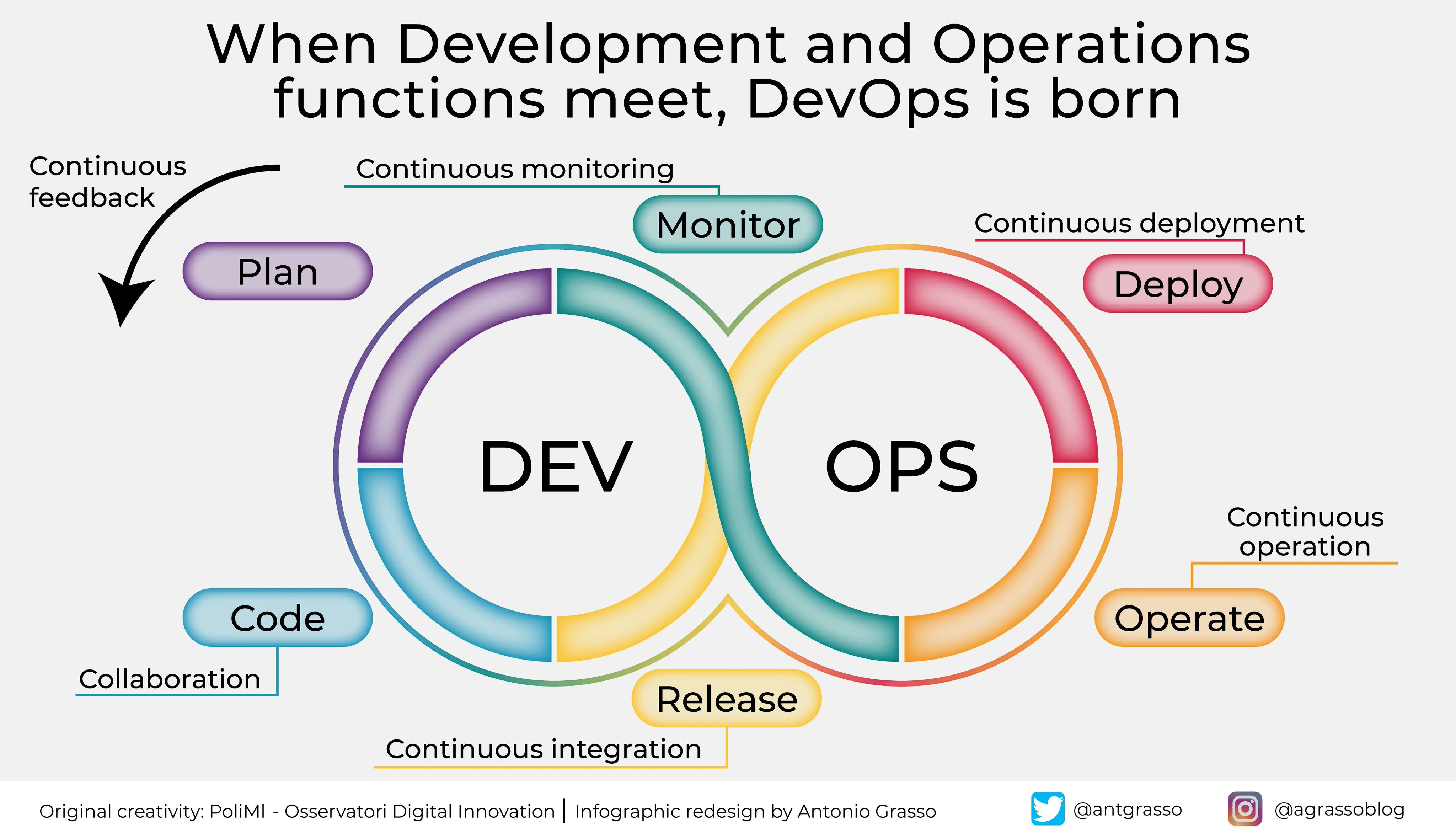 When Development and Operations functions meet, DevOps is born

Continuous feedback

Continuous monitoring

Monitor

Continuous deployment

Plan

Deploy

DEV

OPS

Continuous operation

Code

Operate

Collaboration

Release

Continuous integration

Original creativity: PoliMI - Osservatori Digital Innovation | Infographic redesign by Antonio Grasso

@antgrasso

@agrassoblog